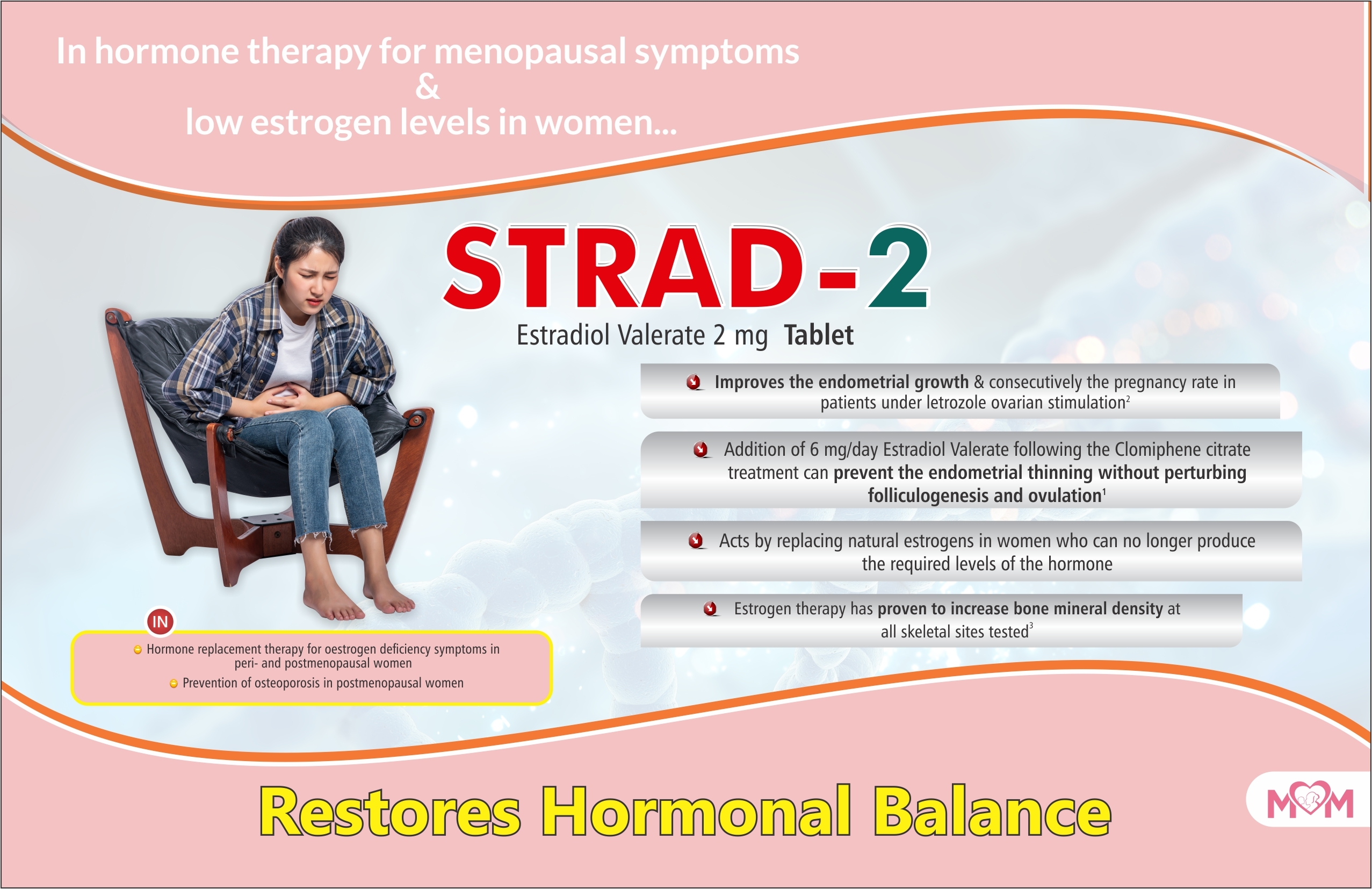 In hormone therapy for menopausal symptoms
&
low estrogen levels in women...

STRAD-2

Estradiol Valerate 2 mg Tablet

Improves the endometrial growth & consecutively the pregnancy rate in patients under letrozole ovarian stimulation$^2$

Addition of 6 mg/day Estradiol Valerate following the Clomiphene citrate treatment can prevent the endometrial thinning without perturbing folliculogenesis and ovulation$^1$

Acts by replacing natural estrogens in women who can no longer produce the required levels of the hormone

Estrogen therapy has proven to increase bone mineral density at all skeletal sites tested$^3$

IN

Hormone replacement therapy for oestrogen deficiency symptoms in peri- and postmenopausal women

Prevention of osteoporosis in postmenopausal women

Restores Hormonal Balance

MOM